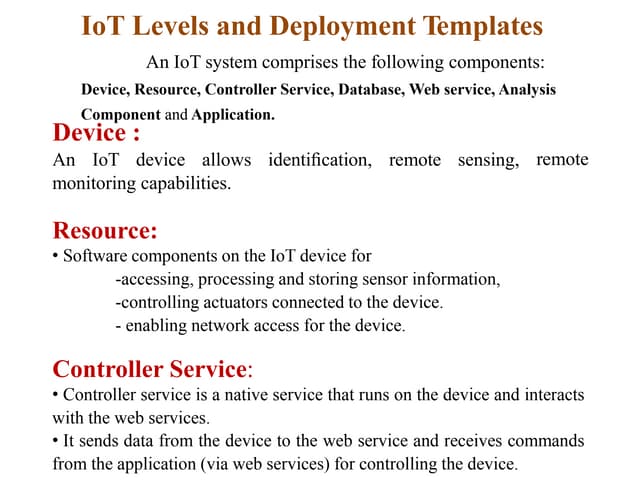 IoT Levels and Deployment Templates

An IoT system comprises the following components:

Device, Resource, Controller Service, Database, Web service, Analysis Component and Application.

Device :

An IoT device allows identification, remote sensing, remote monitoring capabilities.

Resource:

• Software components on the IoT device for

-accessing, processing and storing sensor information,

-controlling actuators connected to the device.

- enabling network access for the device.

Controller Service:

• Controller service is a native service that runs on the device and interacts with the web services.

• It sends data from the device to the web service and receives commands from the application (via web services) for controlling the device.